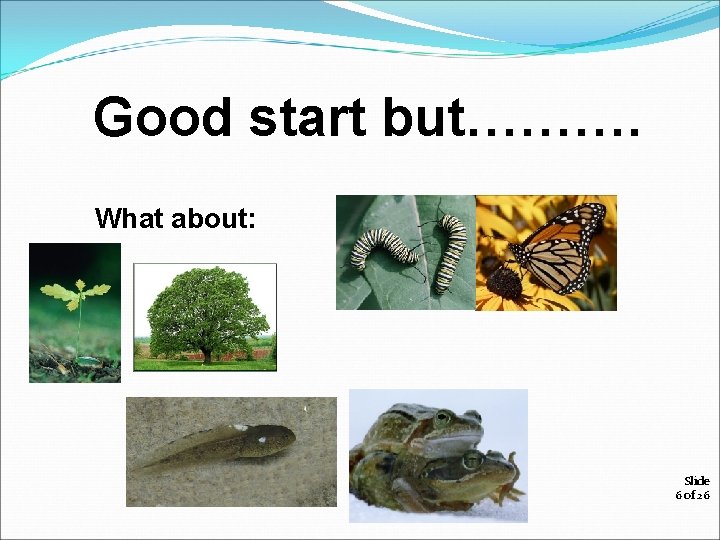 Good start but……….

What about:

Slide 6 of 26